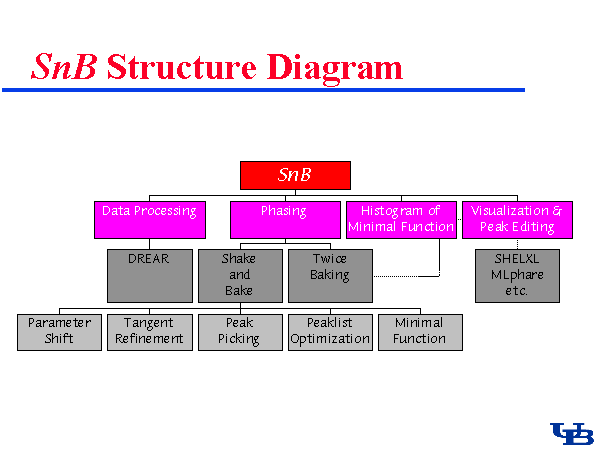 SnB Structure Diagram

SnB

Data Processing

Phasing

Histogram of Minimal Function

Visualization & Peak Editing

DREAR

Shake and Bake

Twice Baking

SHELXL MLphare etc.

Parameter Shift

Tangent Refinement

Peak Picking

Peaklist Optimization

Minimal Function

UB